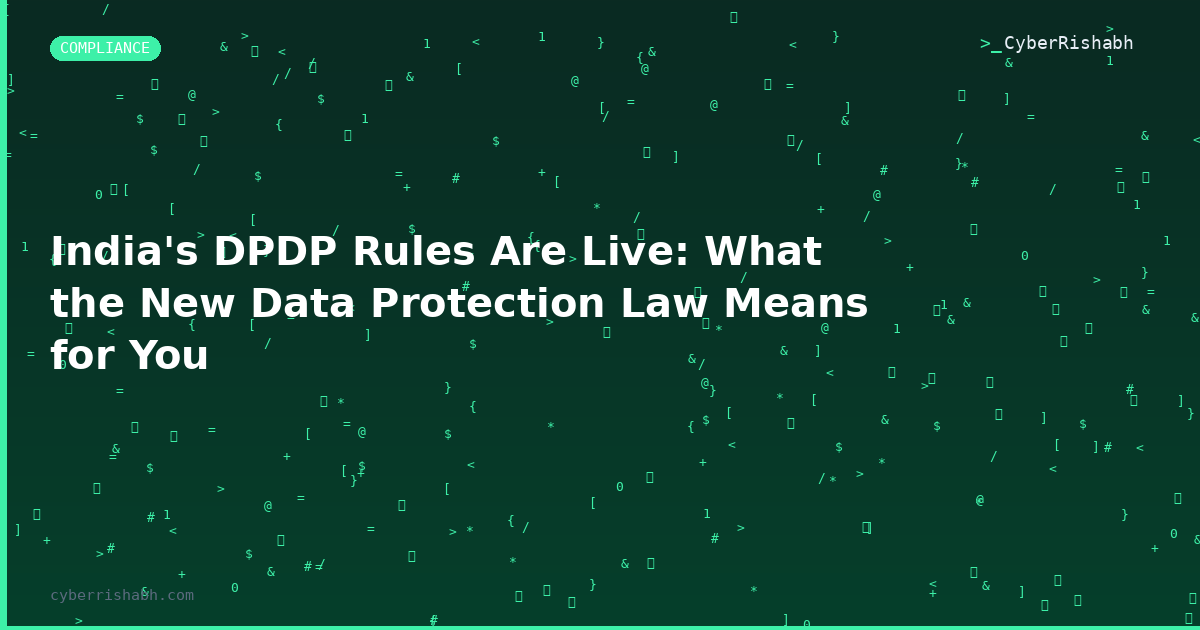 COMPLIANCE

>_CyberRishabh

India's DPDP Rules Are Live: What the New Data Protection Law Means for You

cyberrishabh.com